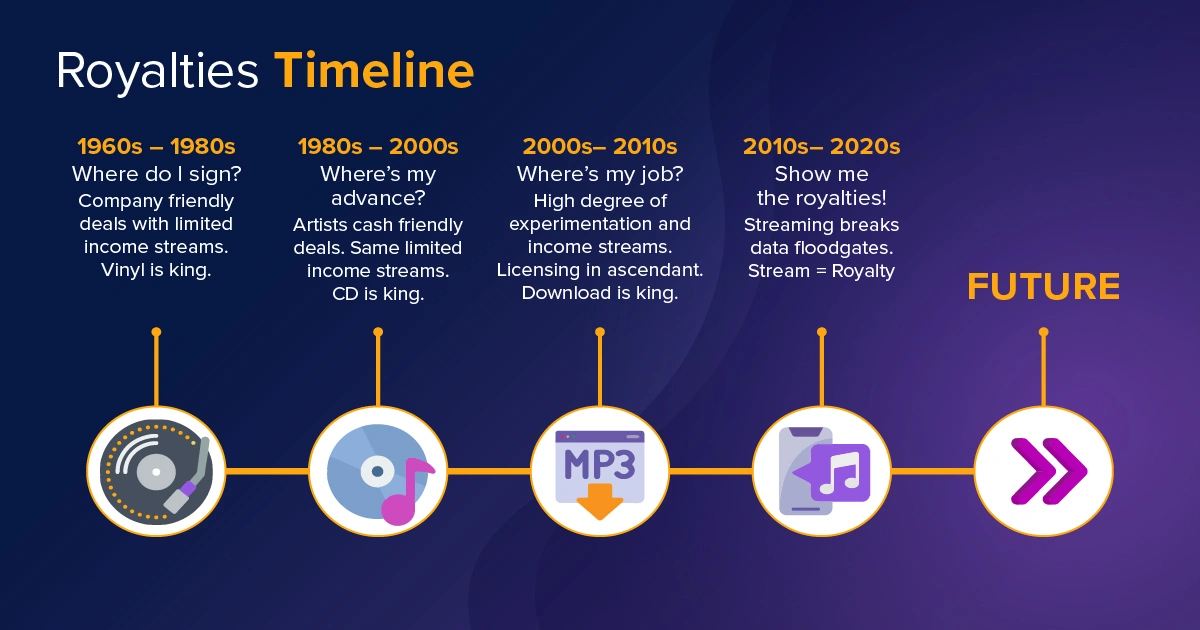 Royalties Timeline

1960s – 1980s
Where do I sign?
Company friendly deals with limited income streams. Vinyl is king.

1980s – 2000s
Where's my advance?
Artists cash friendly deals. Same limited income streams. CD is king.

2000s– 2010s
Where's my job?
High degree of experimentation and income streams. Licensing in ascendant. Download is king.

2010s– 2020s
Show me the royalties!
Streaming breaks data floodgates. Stream = Royalty

FUTURE

MP3